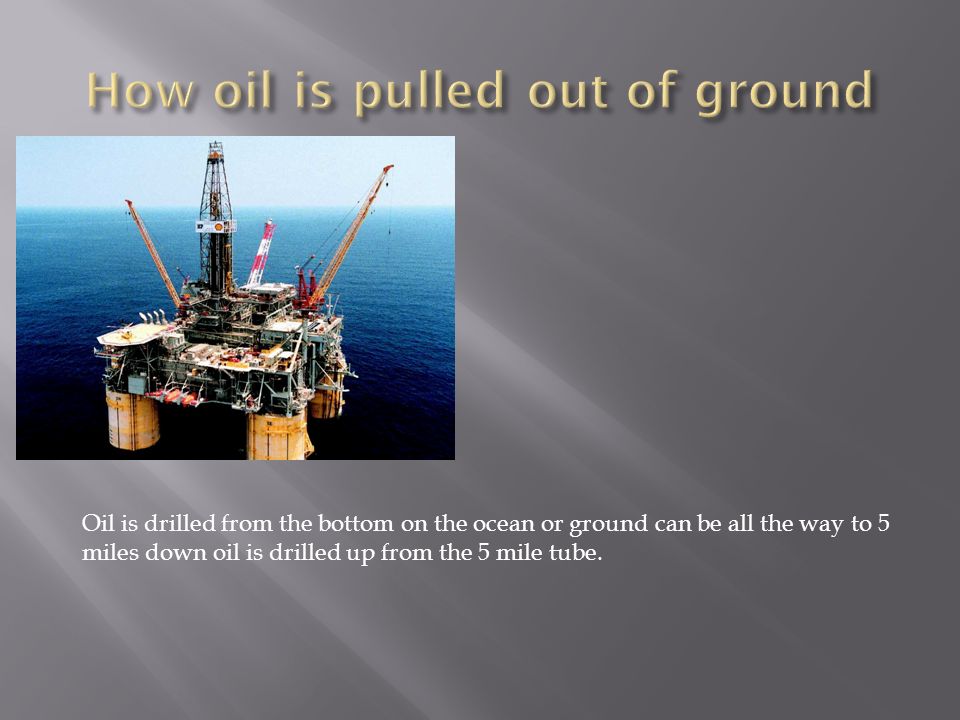 How oil is pulled out of ground

Oil is drilled from the bottom on the ocean or ground can be all the way to 5 miles down oil is drilled up from the 5 mile tube.